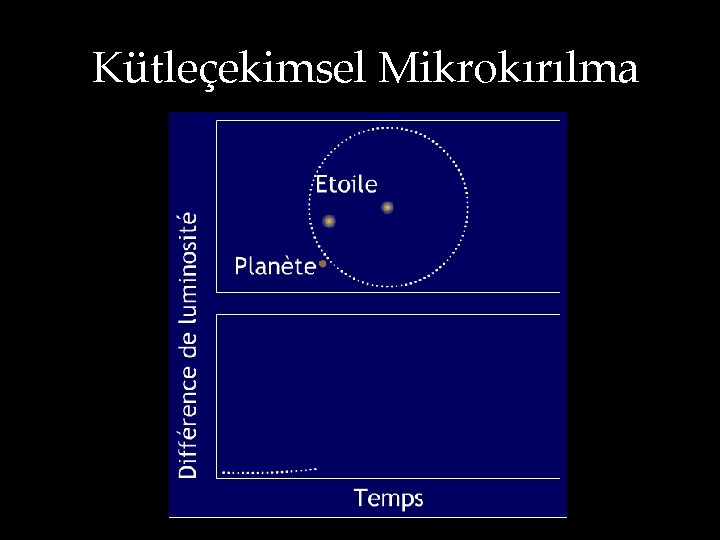 Kütleçekimsel Mikrokırılma

Etoile

Planète

Différence de luminosité

Temps